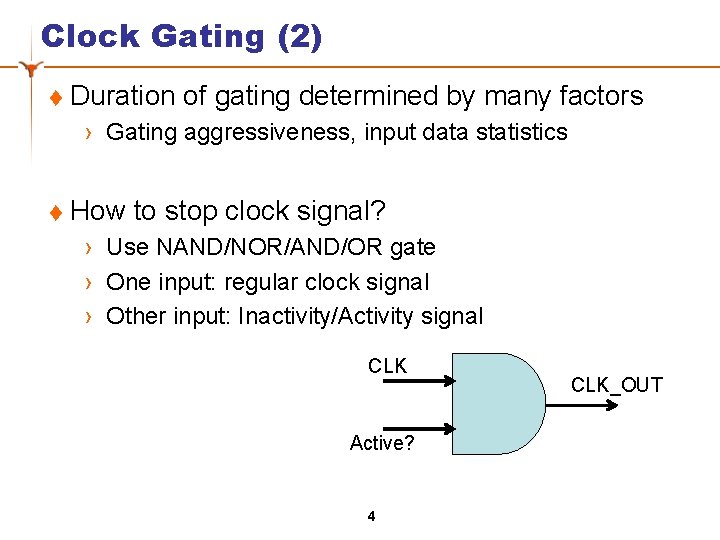 Clock Gating (2)

♦ Duration of gating determined by many factors
› Gating aggressiveness, input data statistics

♦ How to stop clock signal?
› Use NAND/NOR/AND/OR gate
› One input: regular clock signal
› Other input: Inactivity/Activity signal

CLK
Active?
CLK_OUT

4